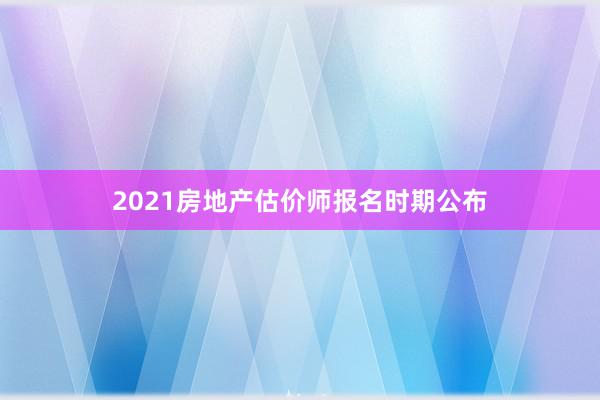 2021房地产估价师报名时期公布